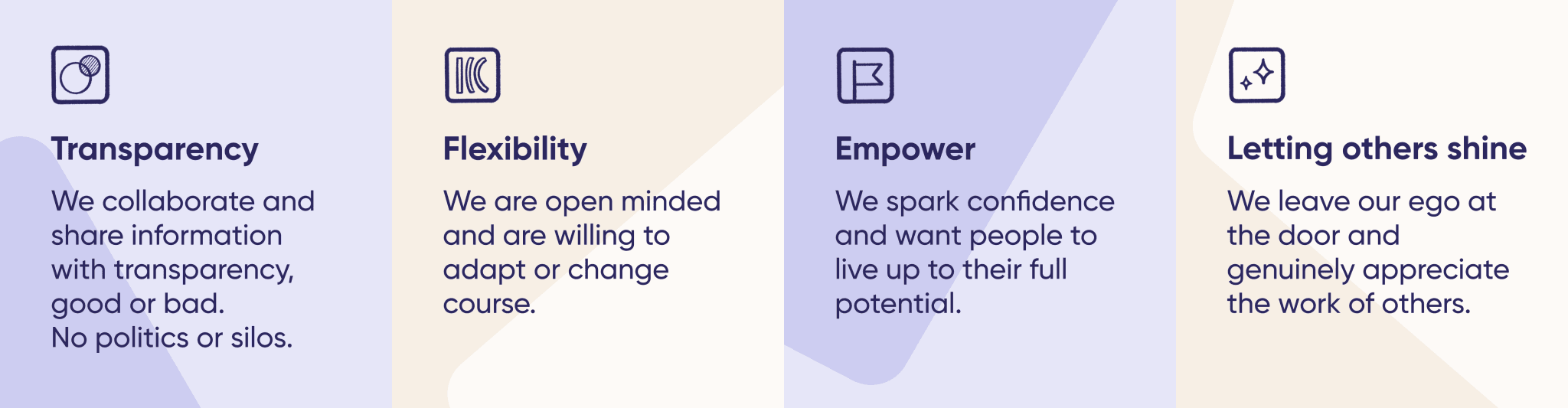 Transparency

We collaborate and share information with transparency, good or bad.
No politics or silos.

Flexibility

We are open minded and are willing to adapt or change course.

Empower

We spark confidence and want people to live up to their full potential.

Letting others shine

We leave our ego at the door and genuinely appreciate the work of others.